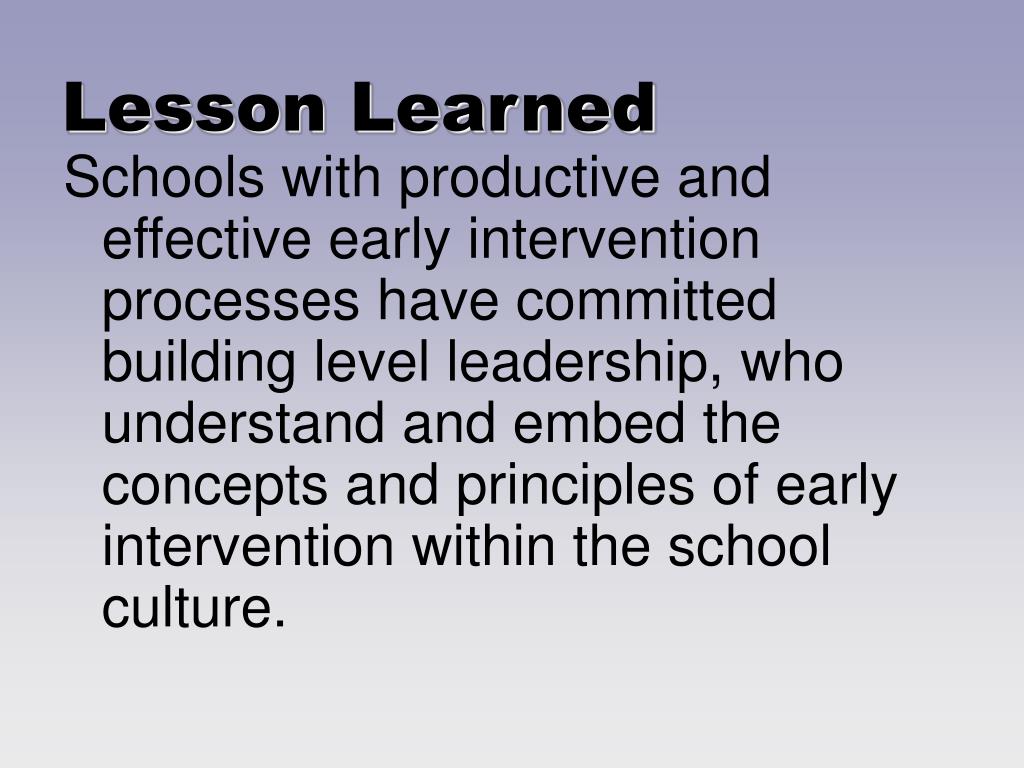 Lesson Learned

Schools with productive and effective early intervention processes have committed building level leadership, who understand and embed the concepts and principles of early intervention within the school culture.